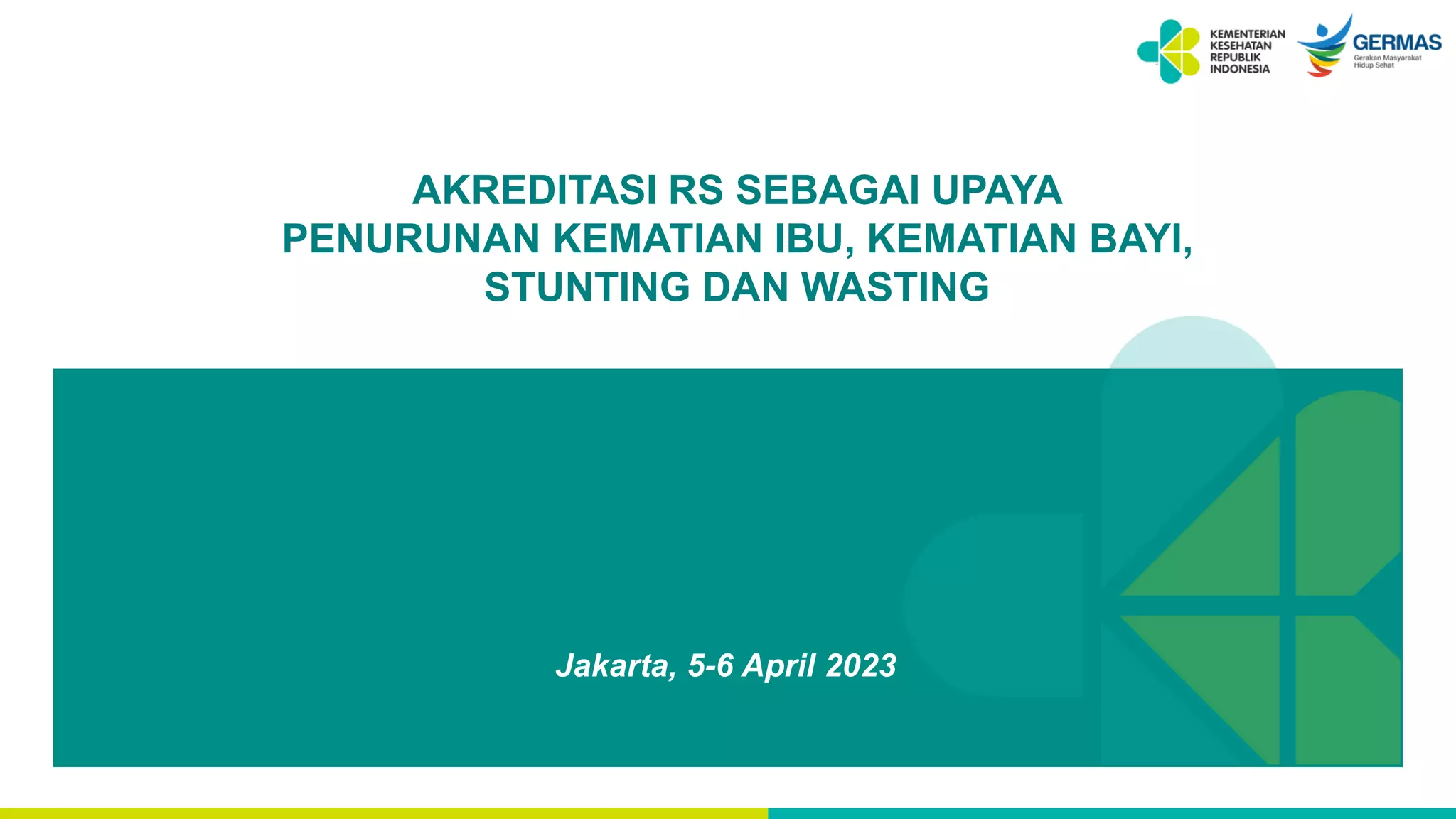 KEMENTERIAN KESEHATAN REPUBLIK INDONESIA

GERMAS
Gerakan Masyarakat Hidup Sehat

AKREDITASI RS SEBAGAI UPAYA PENURUNAN KEMATIAN IBU, KEMATIAN BAYI, STUNTING DAN WASTING

Jakarta, 5-6 April 2023